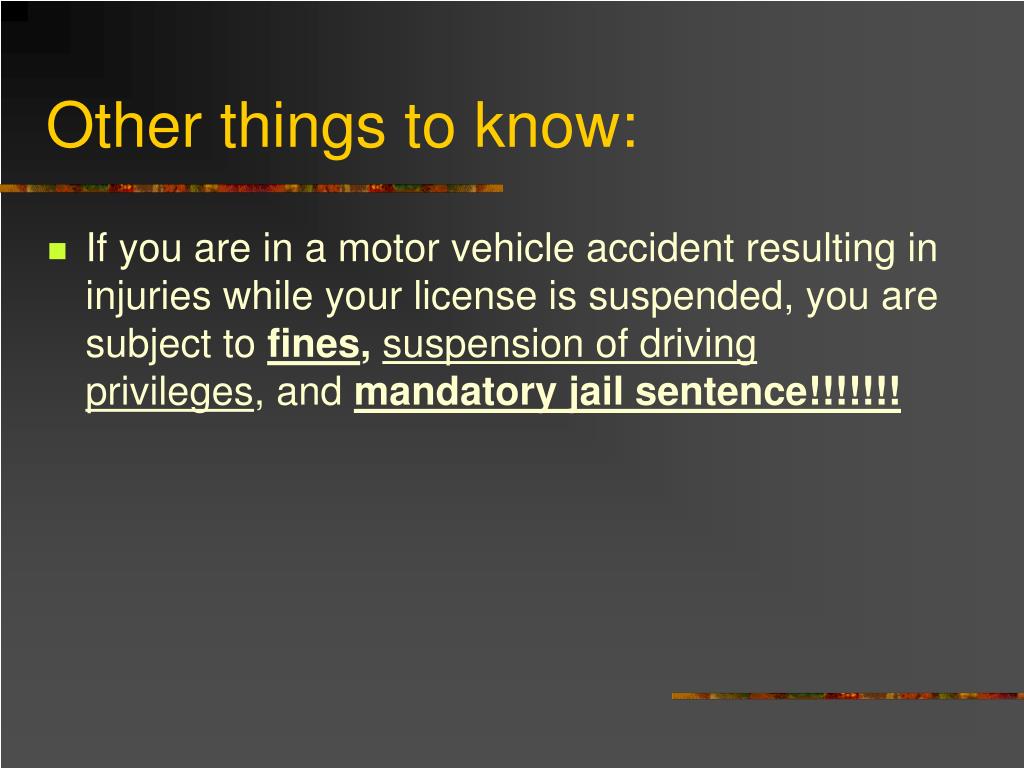 Other things to know:

If you are in a motor vehicle accident resulting in injuries while your license is suspended, you are subject to fines, suspension of driving privileges, and mandatory jail sentence!!!!!!!